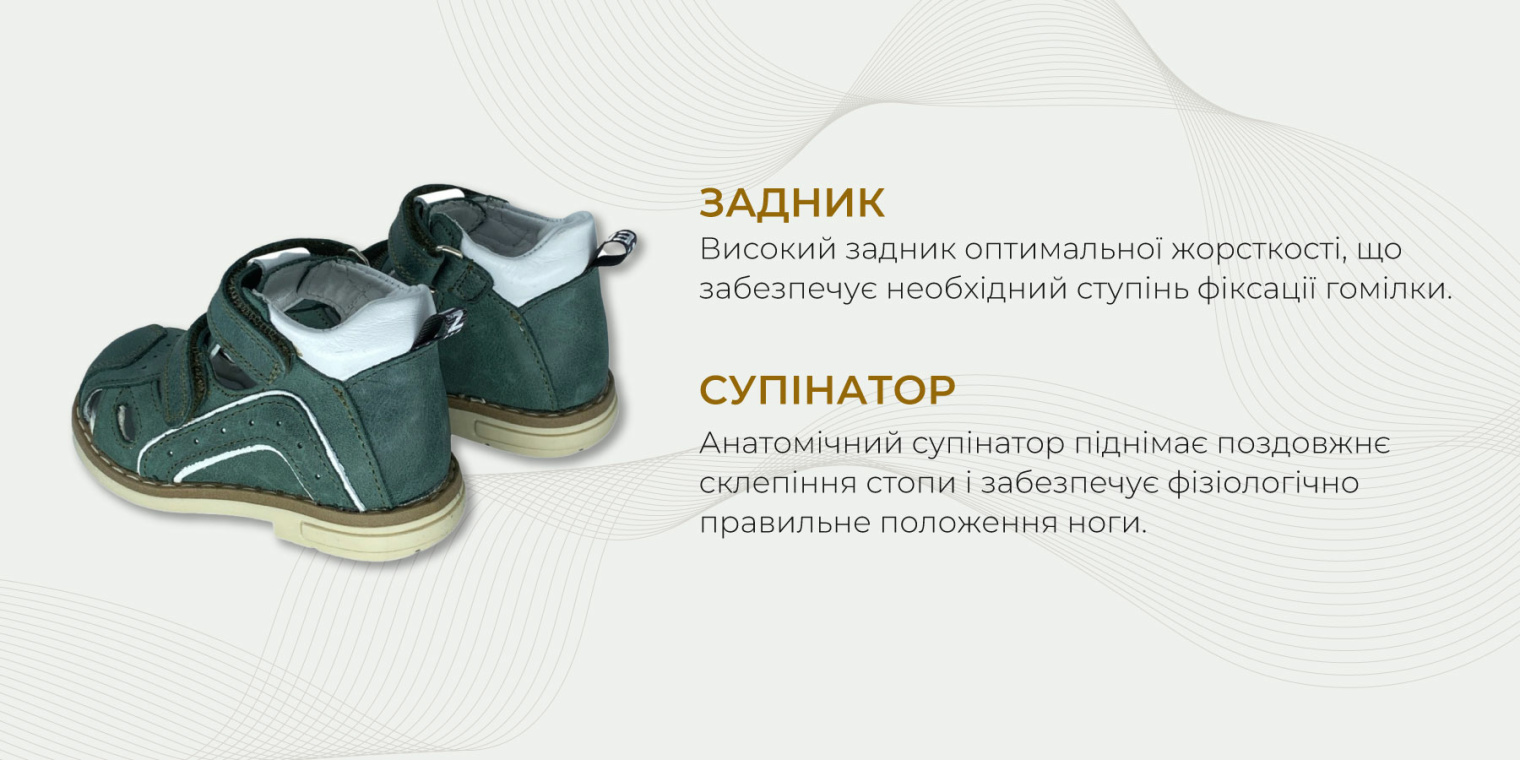 ЗАДНИК
Високий задник оптимальної жорсткості, що забезпечує необхідний ступінь фіксації гомілки.

СУПІНАТОР
Анатомічний супінатор піднімає поздовжнє склепіння стопи і забезпечує фізіологічно правильне положення ноги.